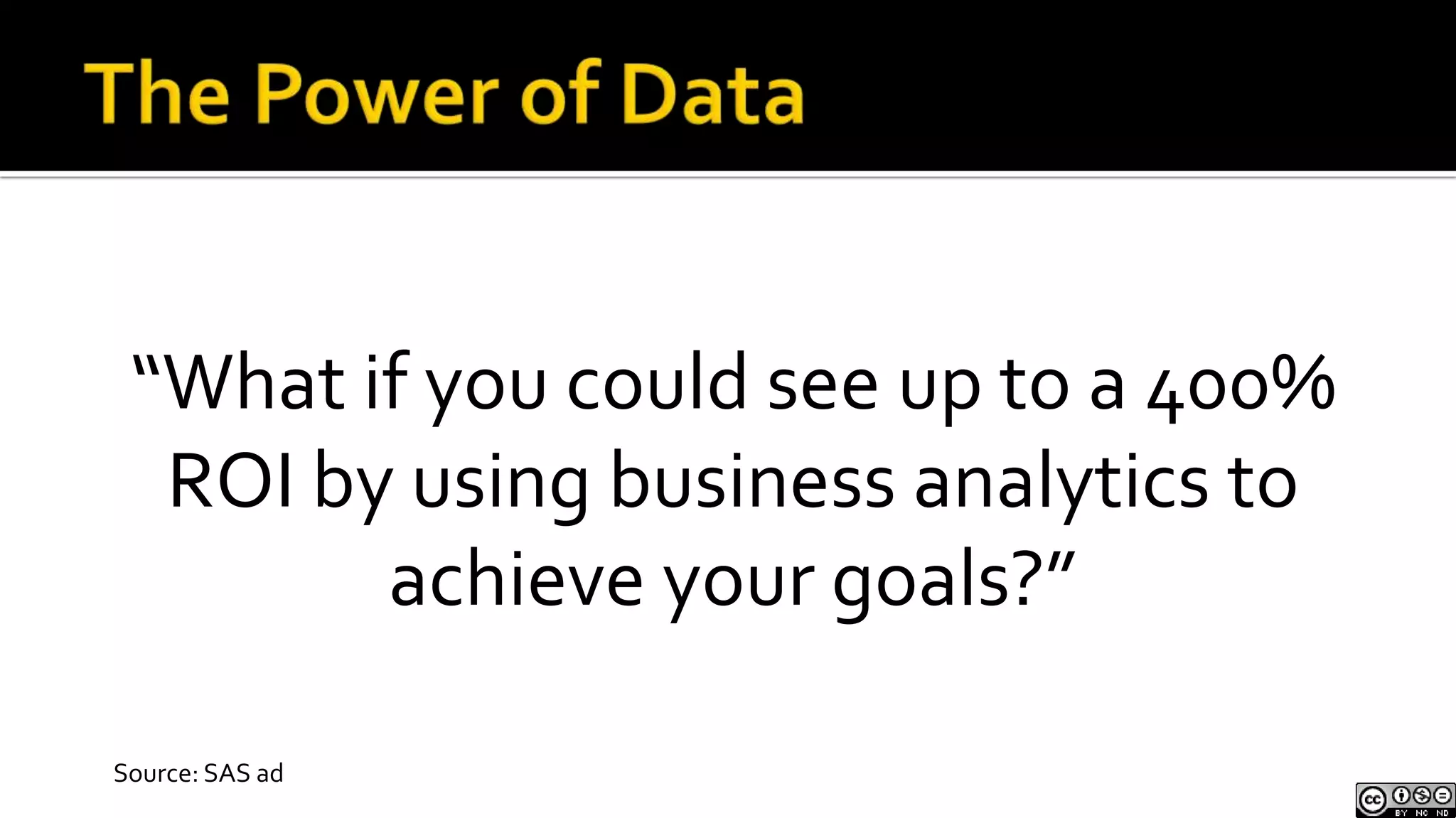 The Power of Data

“What if you could see up to a 400% ROI by using business analytics to achieve your goals?”

Source: SAS ad

cc BY NC ND